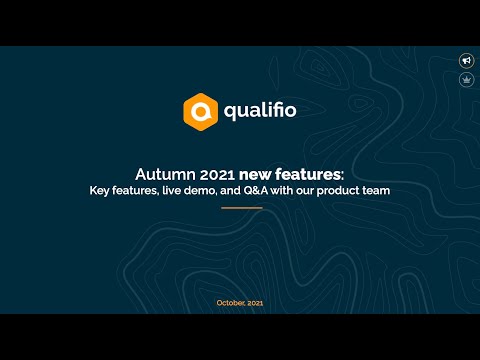 qualifio

Autumn 2021 new features:
Key features, live demo, and Q&A with our product team

October, 2021